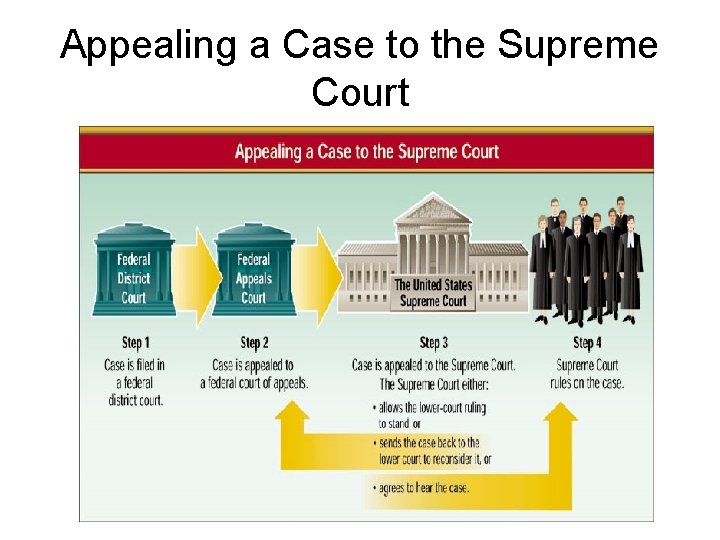 Appealing a Case to the Supreme Court

Appealing a Case to the Supreme Court

Federal District Court

Federal Appeals Court

The United States Supreme Court

Step 1
Case is filed in a federal district court.

Step 2
Case is appealed to a federal court of appeals.

Step 3
Case is appealed to the Supreme Court. The Supreme Court either:
• allows the lower-court ruling to stand, or
• sends the case back to the lower court to reconsider it, or
• agrees to hear the case.

Step 4
Supreme Court rules on the case.